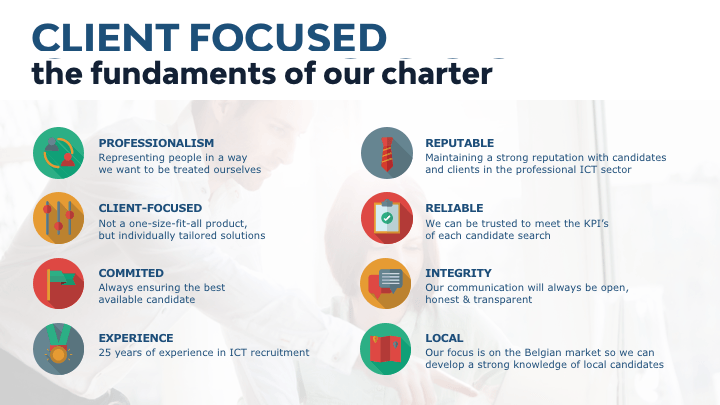 CLIENT FOCUSED
the fundaments of our charter

PROFESSIONALISM
Representing people in a way we want to be treated ourselves

CLIENT-FOCUSED
Not a one-size-fit-all product, but individually tailored solutions

COMMITED
Always ensuring the best available candidate

EXPERIENCE
25 years of experience in ICT recruitment

REPUTABLE
Maintaining a strong reputation with candidates and clients in the professional ICT sector

RELIABLE
We can be trusted to meet the KPI's of each candidate search

INTEGRITY
Our communication will always be open, honest & transparent

LOCAL
Our focus is on the Belgian market so we can develop a strong knowledge of local candidates